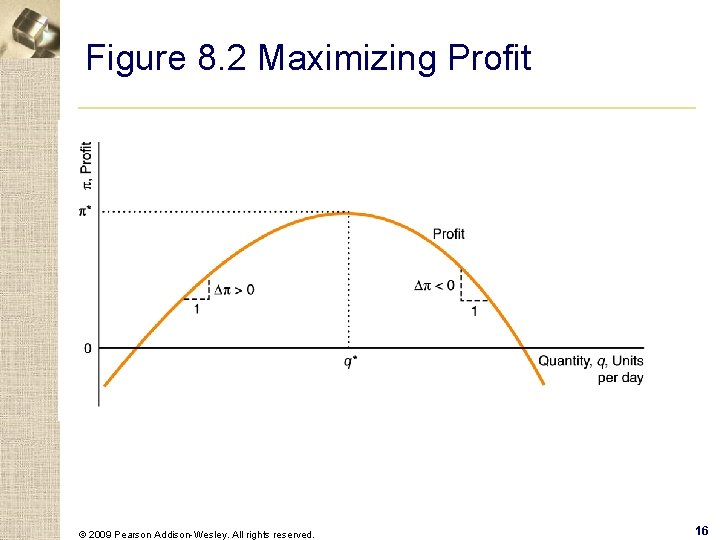 Figure 8.2 Maximizing Profit

$\pi$, Profit

$\pi^*$

Profit

$\Delta\pi > 0$

1

$\Delta\pi < 0$

1

0

$q^*$

Quantity, $q$, Units per day

© 2009 Pearson Addison-Wesley. All rights reserved.

16